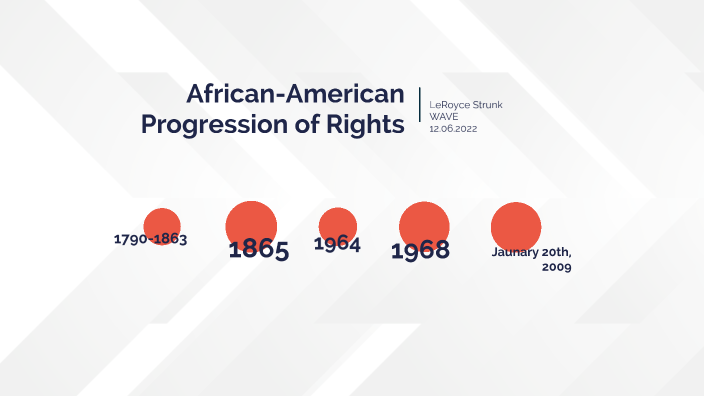 African-American Progression of Rights

LeRoyce Strunk
WAVE
12.06.2022

1790-1863

1865

1964

1968

Jaunary 20th, 2009